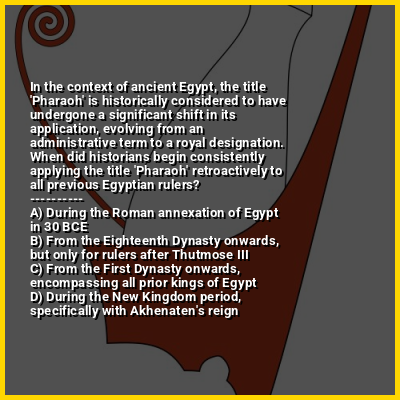 In the context of ancient Egypt, the title 'Pharaoh' is historically considered to have undergone a significant shift in its application, evolving from an administrative term to a royal designation. When did historians begin consistently applying the title 'Pharaoh' retroactively to all previous Egyptian rulers?
----------
A) During the Roman annexation of Egypt in 30 BCE
B) From the Eighteenth Dynasty onwards, but only for rulers after Thutmose III
C) From the First Dynasty onwards, encompassing all prior kings of Egypt
D) During the New Kingdom period, specifically with Akhenaten's reign